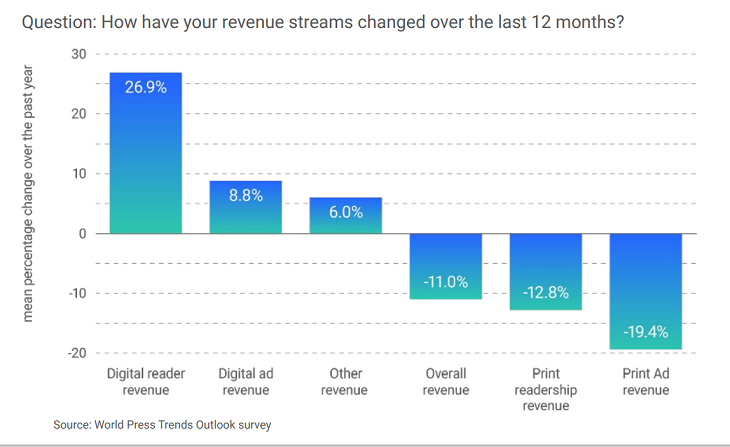 Question: How have your revenue streams changed over the last 12 months?

mean percentage change over the past year

30
20
10
0
-10
-20

26.9%
8.8%
6.0%
-11.0%
-12.8%
-19.4%

Digital reader revenue
Digital ad revenue
Other revenue
Overall revenue
Print readership revenue
Print Ad revenue

Source: World Press Trends Outlook survey